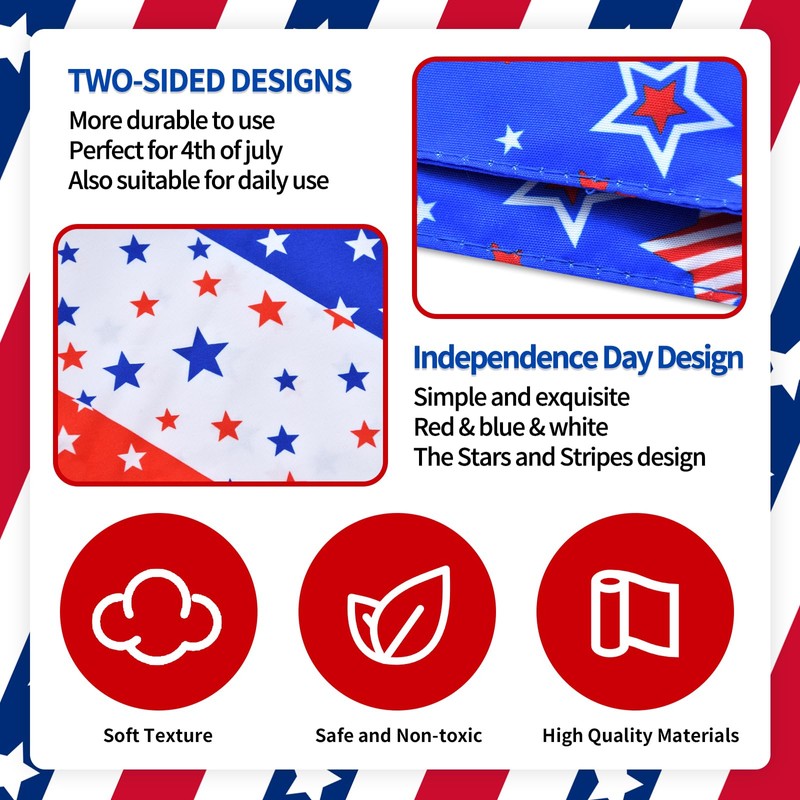 TWO-SIDED DESIGNS
More durable to use
Perfect for 4th of july
Also suitable for daily use

Independence Day Design
Simple and exquisite
Red & blue & white
The Stars and Stripes design

Soft Texture

Safe and Non-toxic

High Quality Materials